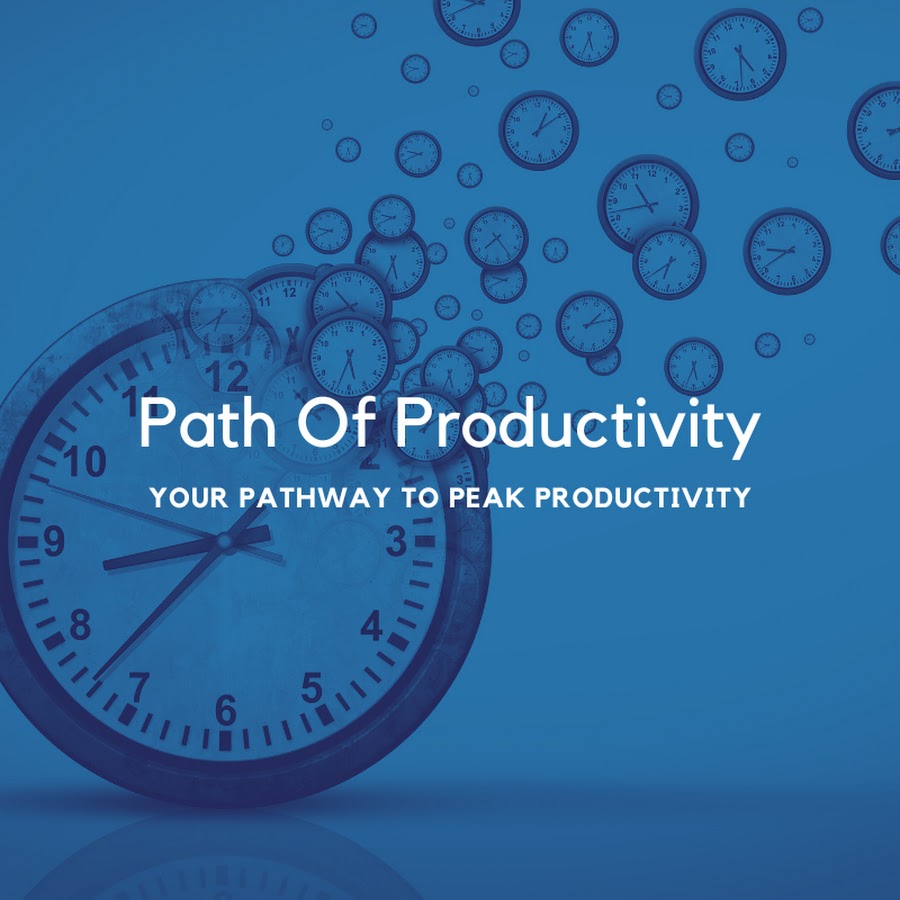 Path Of Productivity

YOUR PATHWAY TO PEAK PRODUCTIVITY